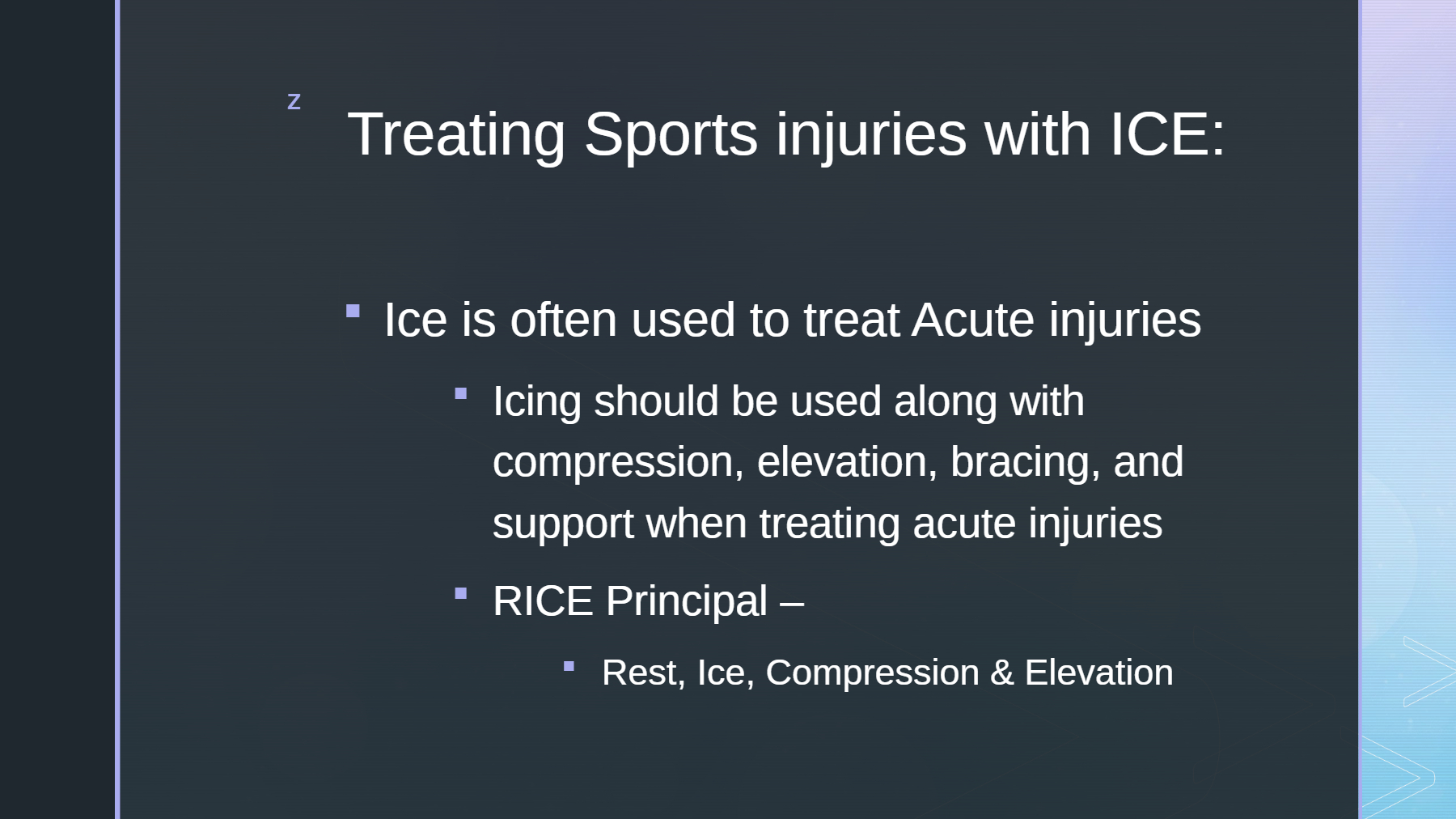 z

Treating Sports injuries with ICE:

▪ Ice is often used to treat Acute injuries

▪ Icing should be used along with compression, elevation, bracing, and support when treating acute injuries

▪ RICE Principal –

▪ Rest, Ice, Compression & Elevation